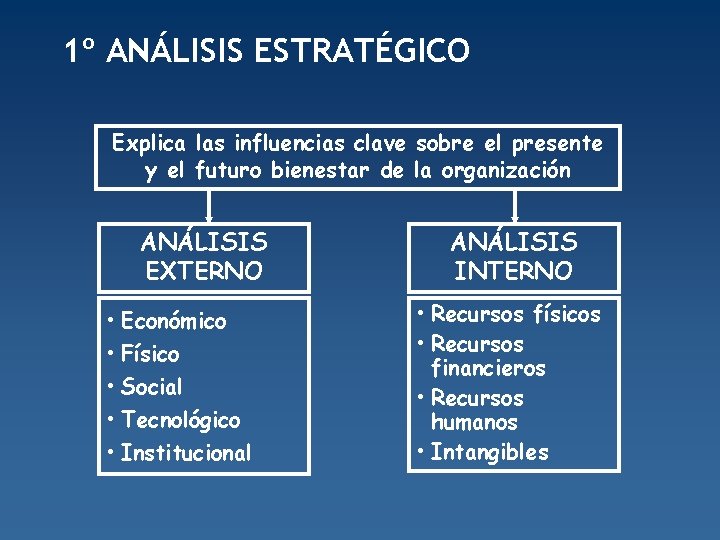 1º ANÁLISIS ESTRATÉGICO

Explica las influencias clave sobre el presente y el futuro bienestar de la organización

ANÁLISIS EXTERNO

• Económico
• Físico
• Social
• Tecnológico
• Institucional

ANÁLISIS INTERNO

• Recursos físicos
• Recursos financieros
• Recursos humanos
• Intangibles